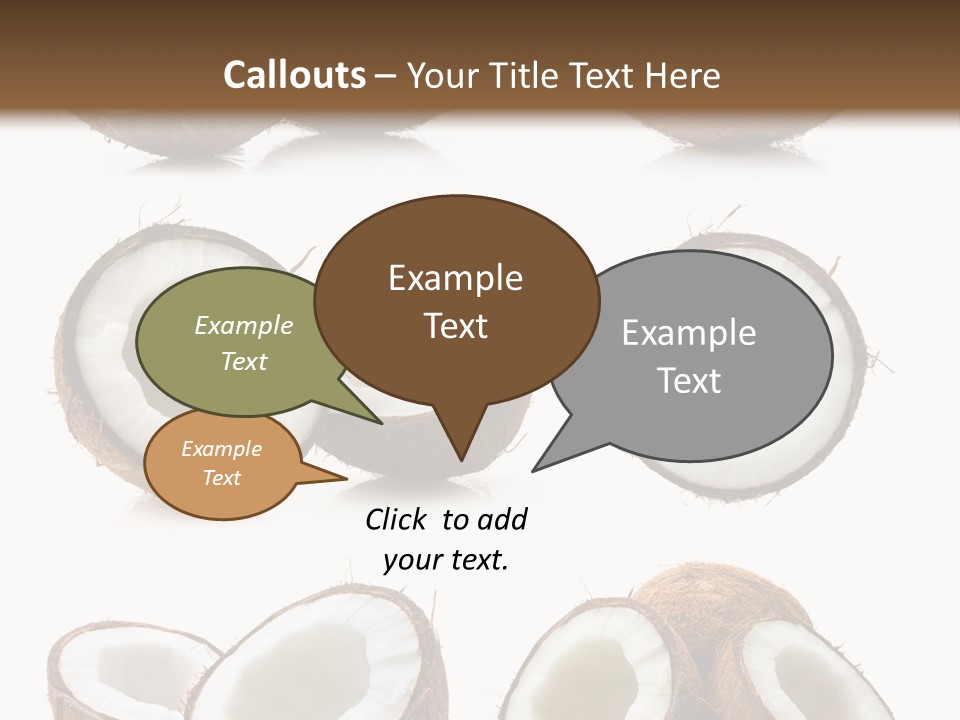 Callouts – Your Title Text Here

Example Text

Example Text

Example Text

Example Text

Click to add your text.